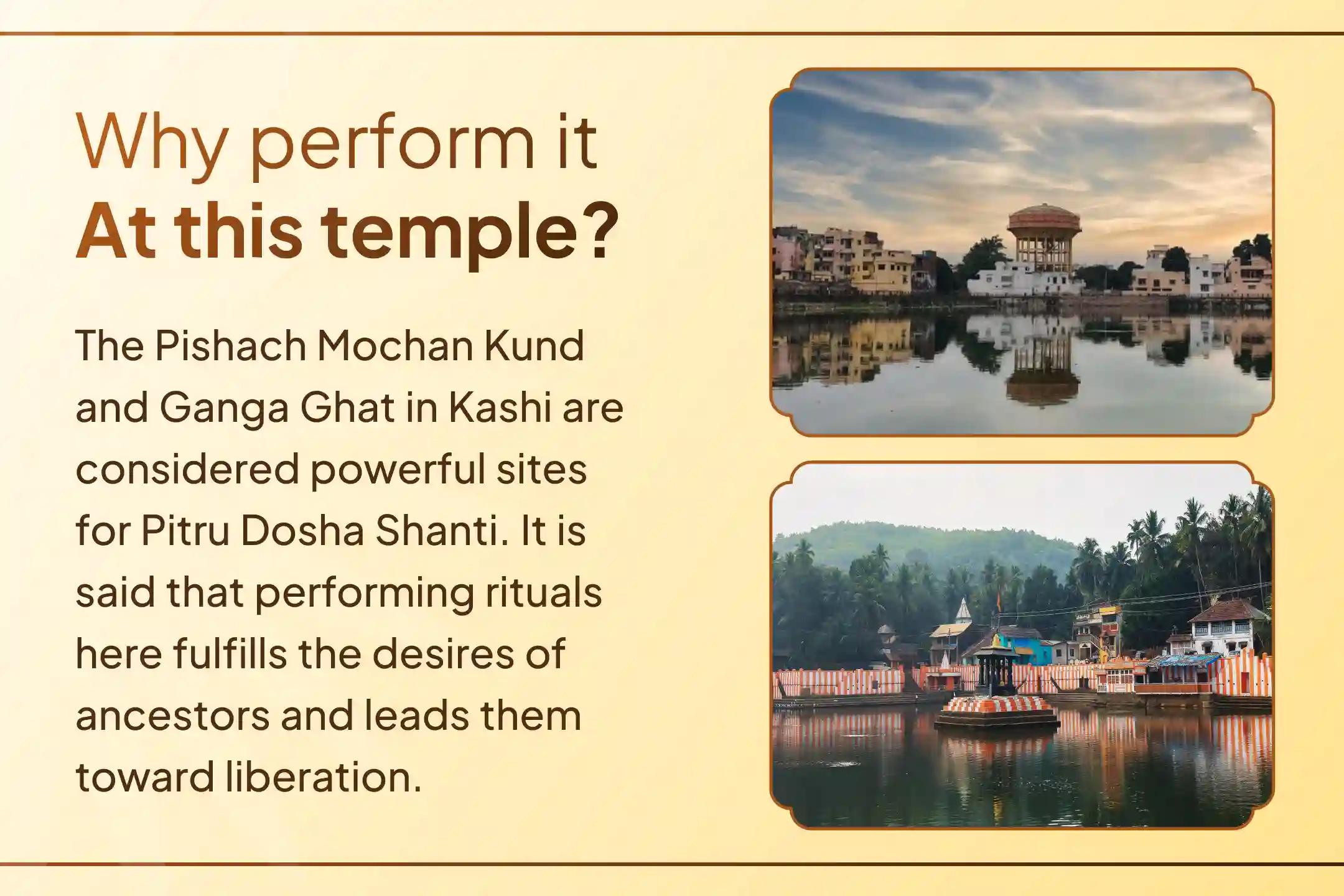 Why perform it
At this temple?

The Pishach Mochan Kund and Ganga Ghat in Kashi are considered powerful sites for Pitru Dosha Shanti. It is said that performing rituals here fulfills the desires of ancestors and leads them toward liberation.